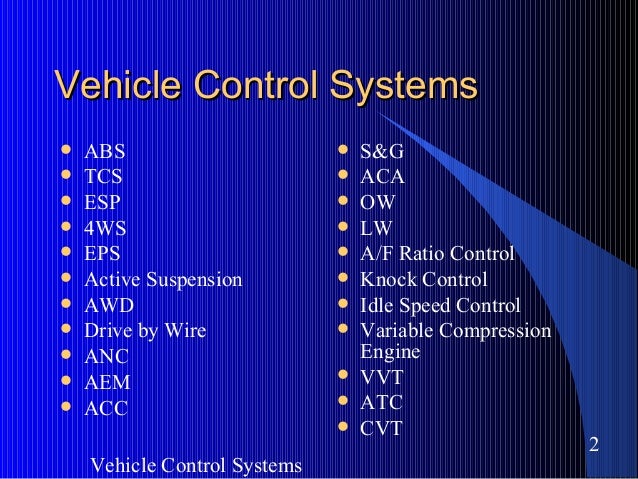 Vehicle Control Systems

- ABS
- TCS
- ESP
- 4WS
- EPS
- Active Suspension
- AWD
- Drive by Wire
- ANC
- AEM
- ACC

- S&G
- ACA
- OW
- LW
- A/F Ratio Control
- Knock Control
- Idle Speed Control
- Variable Compression Engine
- VVT
- ATC
- CVT

2

Vehicle Control Systems